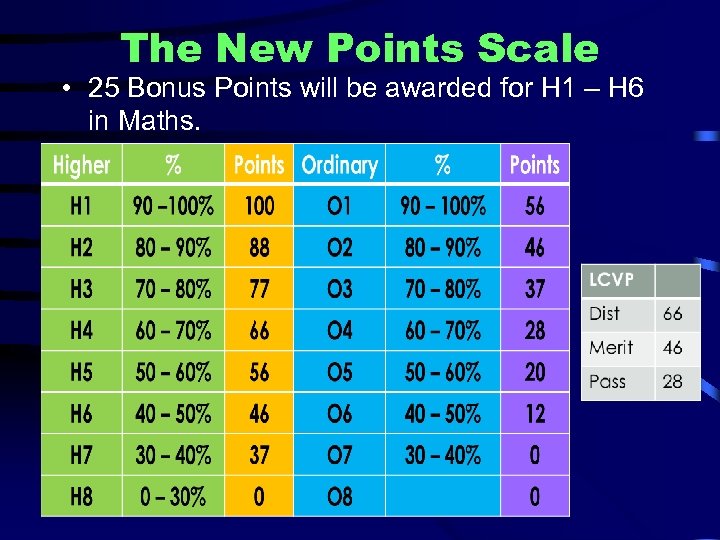 The New Points Scale

• 25 Bonus Points will be awarded for H1 – H6 in Maths.

| Higher | % | Points | Ordinary | % | Points |
|---|---|---|---|---|---|
| H1 | 90 –100% | 100 | O1 | 90 – 100% | 56 |
| H2 | 80 – 90% | 88 | O2 | 80 – 90% | 46 |
| H3 | 70 – 80% | 77 | O3 | 70 – 80% | 37 |
| H4 | 60 – 70% | 66 | O4 | 60 – 70% | 28 |
| H5 | 50 – 60% | 56 | O5 | 50 – 60% | 20 |
| H6 | 40 – 50% | 46 | O6 | 40 – 50% | 12 |
| H7 | 30 – 40% | 37 | O7 | 30 – 40% | 0 |
| H8 | 0 – 30% | 0 | O8 | | 0 |

| LCVP | |
|---|---|
| Dist | 66 |
| Merit | 46 |
| Pass | 28 |